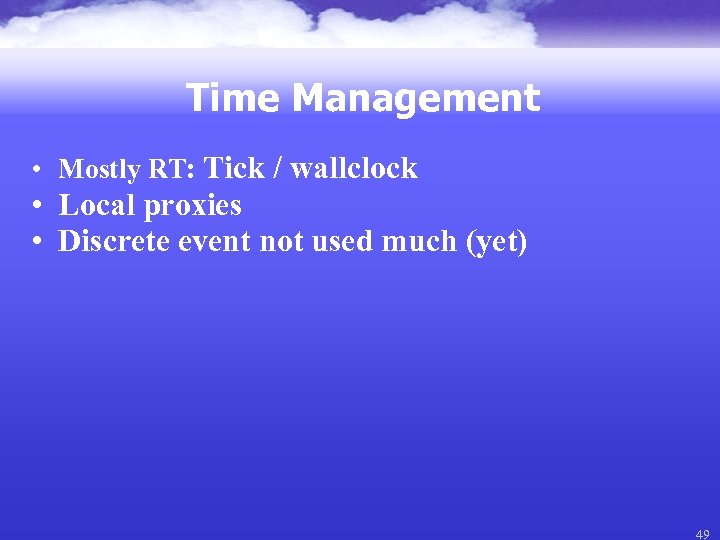 Time Management

• Mostly RT: Tick / wallclock
• Local proxies
• Discrete event not used much (yet)

49